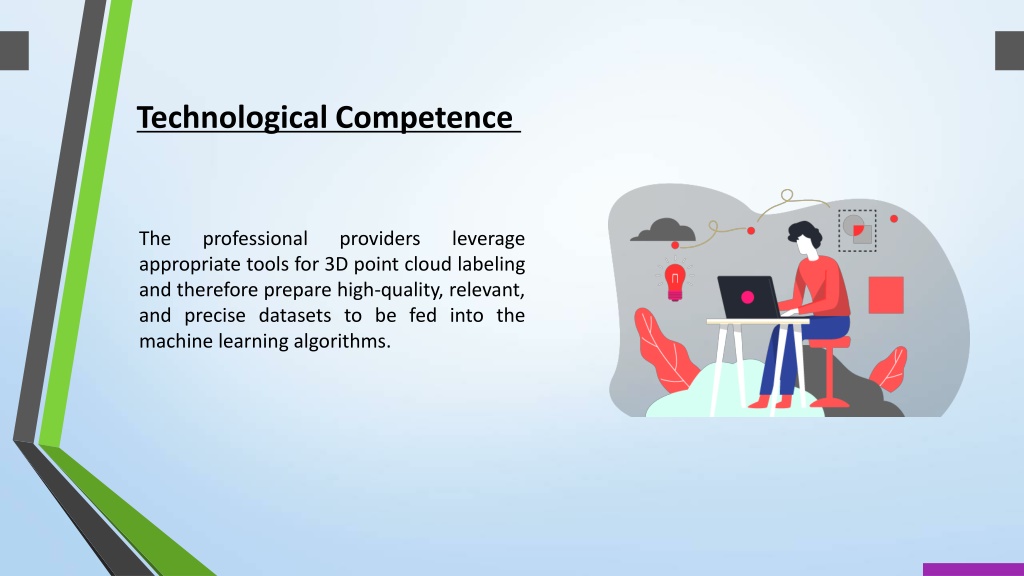 Technological Competence

The professional providers leverage appropriate tools for 3D point cloud labeling and therefore prepare high-quality, relevant, and precise datasets to be fed into the machine learning algorithms.